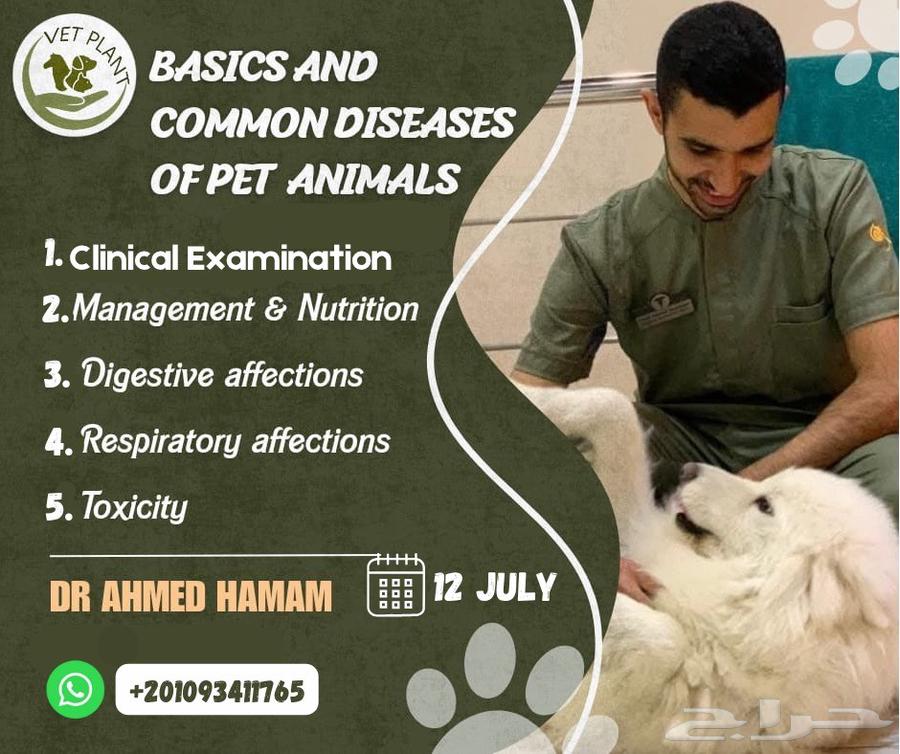 VET PLANT

BASICS AND COMMON DISEASES OF PET ANIMALS

1. Clinical Examination
2. Management & Nutrition
3. Digestive affections
4. Respiratory affections
5. Toxicity

DR AHMED HAMAM

12 JULY

+201093411765

حراج